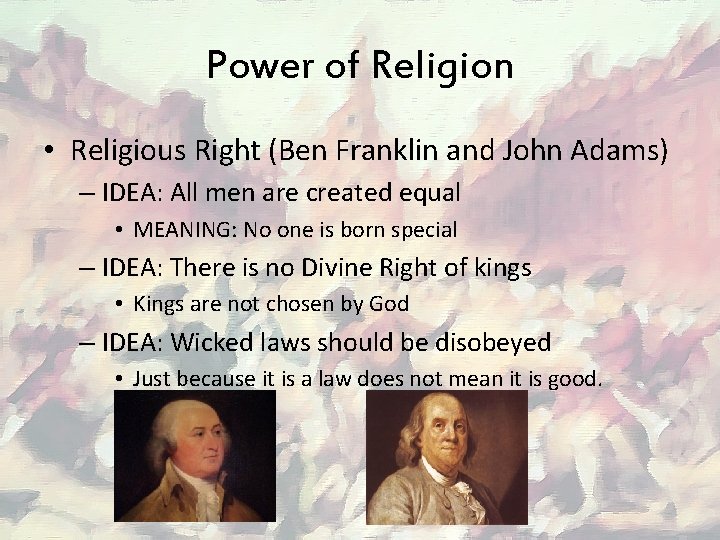 Power of Religion

• Religious Right (Ben Franklin and John Adams)
– IDEA: All men are created equal
• MEANING: No one is born special
– IDEA: There is no Divine Right of kings
• Kings are not chosen by God
– IDEA: Wicked laws should be disobeyed
• Just because it is a law does not mean it is good.